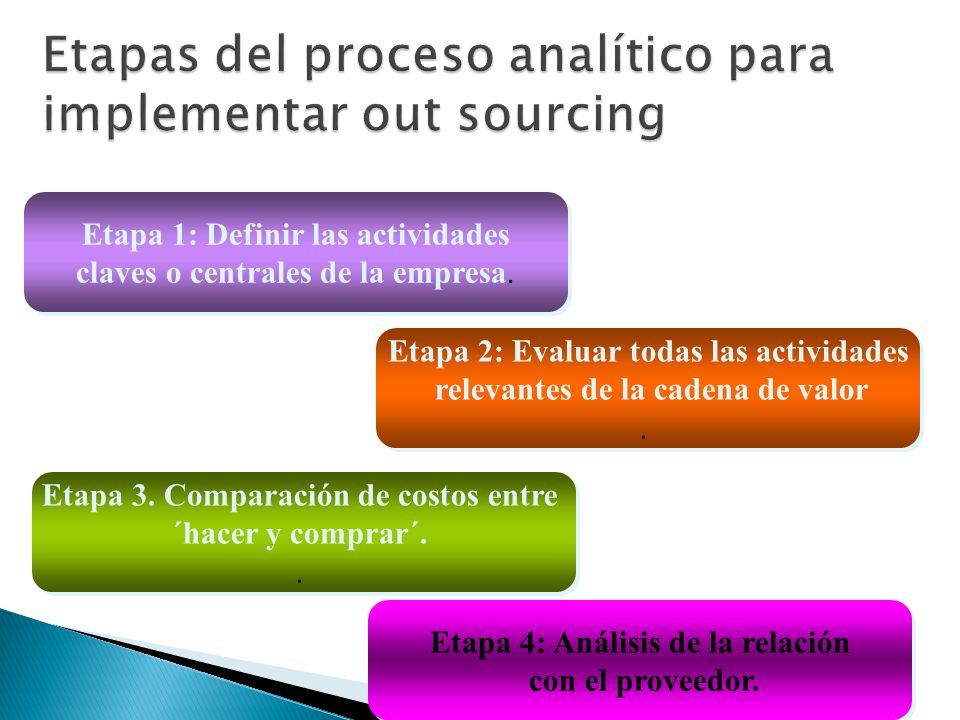 Etapas del proceso analítico para implementar out sourcing

Etapa 1: Definir las actividades claves o centrales de la empresa.

Etapa 2: Evaluar todas las actividades relevantes de la cadena de valor
.

Etapa 3. Comparación de costos entre ´hacer y comprar´.
.

Etapa 4: Análisis de la relación con el proveedor.